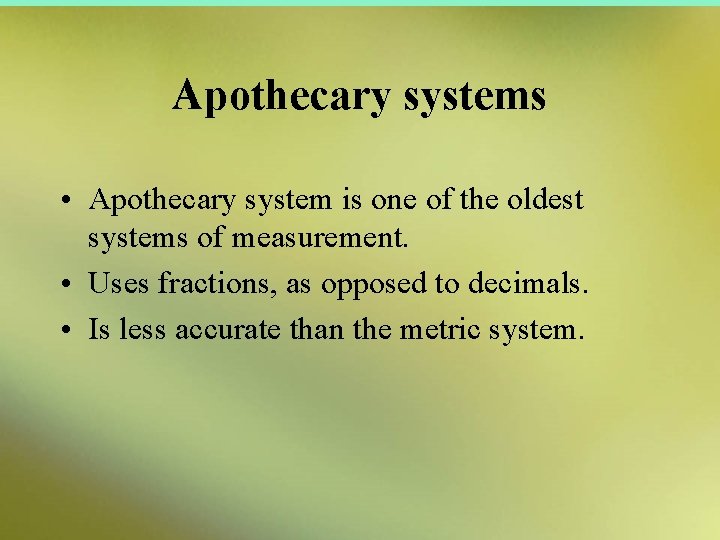 Apothecary systems

• Apothecary system is one of the oldest systems of measurement.
• Uses fractions, as opposed to decimals.
• Is less accurate than the metric system.